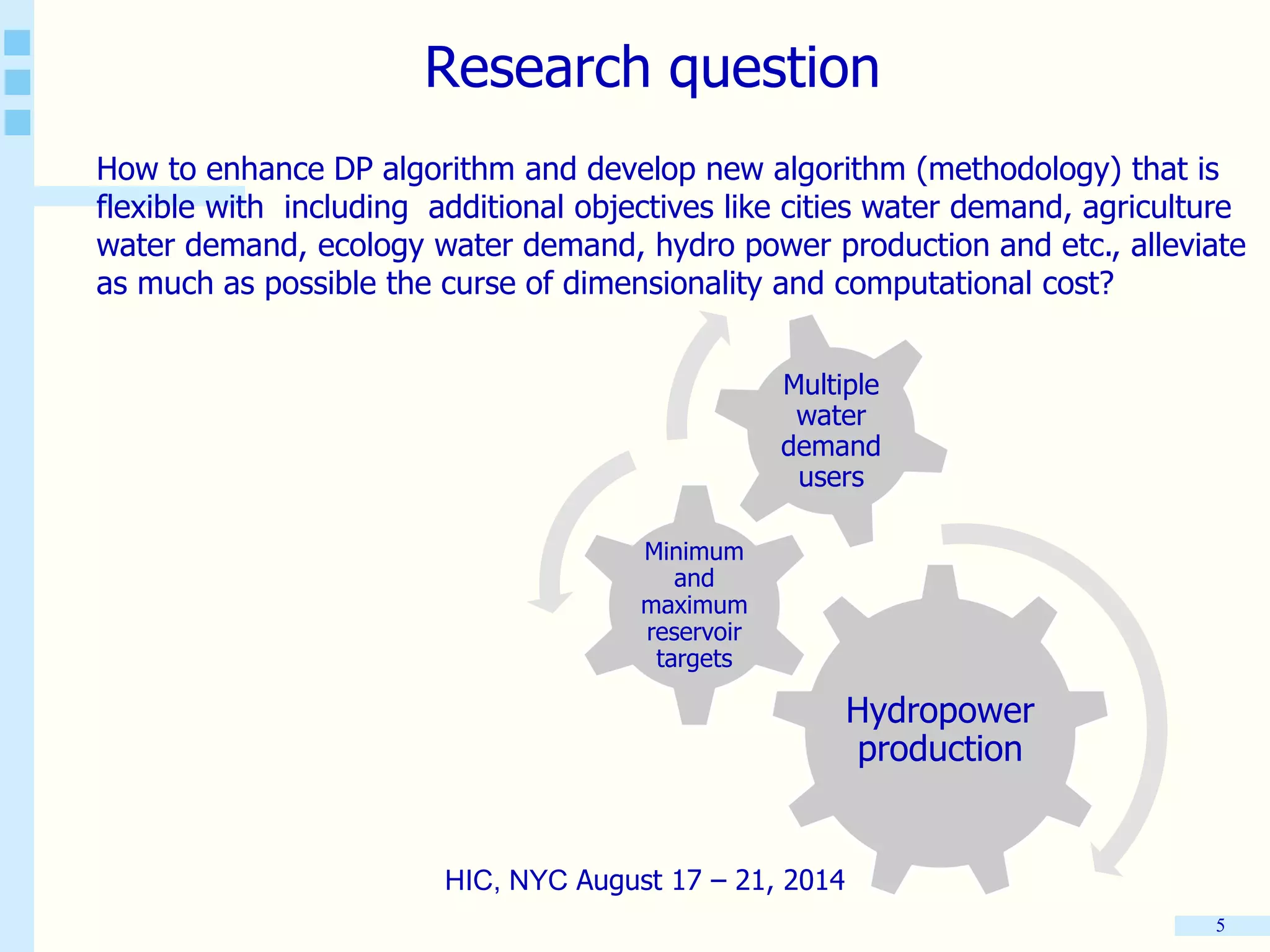 Research question

How to enhance DP algorithm and develop new algorithm (methodology) that is flexible with including additional objectives like cities water demand, agriculture water demand, ecology water demand, hydro power production and etc., alleviate as much as possible the curse of dimensionality and computational cost?

Multiple water demand users

Minimum and maximum reservoir targets

Hydropower production

HIC, NYC August 17 – 21, 2014

5